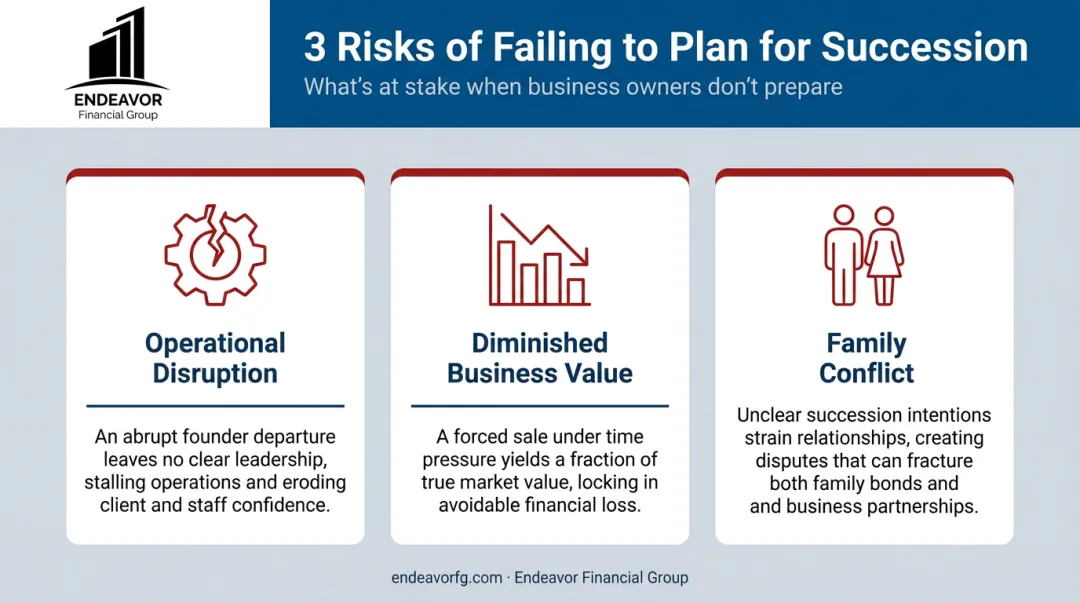 ENDEAVOR
Financial Group

3 Risks of Failing to Plan for Succession

What's at stake when business owners don't prepare

Operational Disruption

An abrupt founder departure leaves no clear leadership, stalling operations and eroding client and staff confidence.

Diminished Business Value

A forced sale under time pressure yields a fraction of true market value, locking in avoidable financial loss.

Family Conflict

Unclear succession intentions strain relationships, creating disputes that can fracture both family bonds and and business partnerships.

endeavorfg.com · Endeavor Financial Group